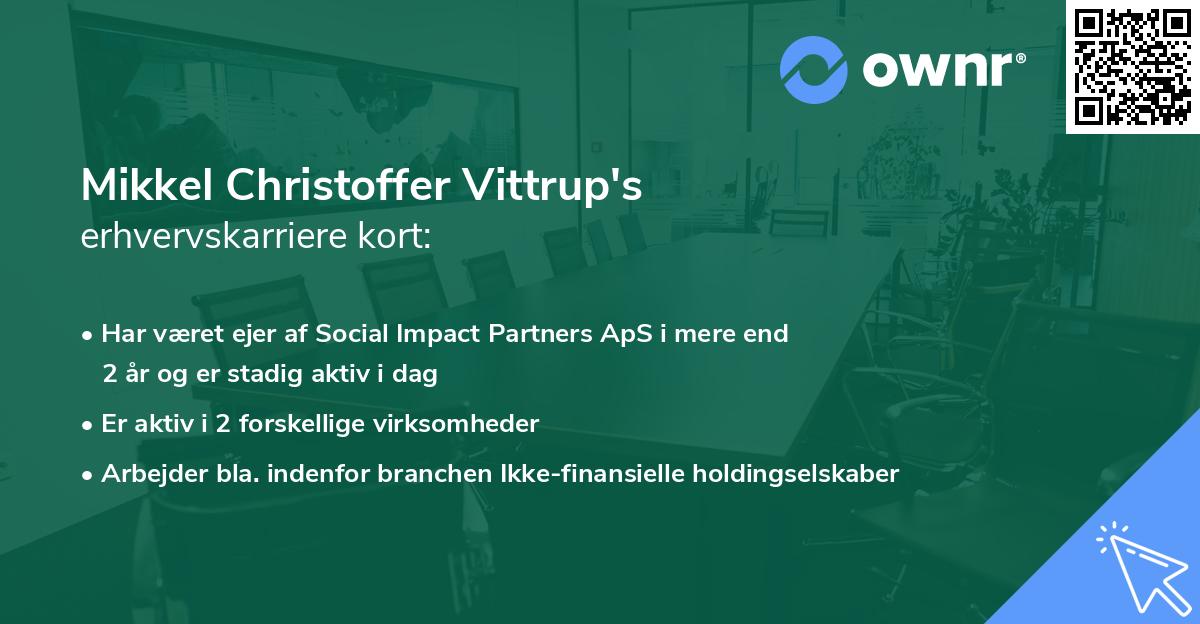 ownr®

Mikkel Christoffer Vittrup's
erhvervskarriere kort:

• Har været ejer af Social Impact Partners ApS i mere end 2 år og er stadig aktiv i dag

• Er aktiv i 2 forskellige virksomheder

• Arbejder bla. indenfor branchen Ikke-finansielle holdingselskaber